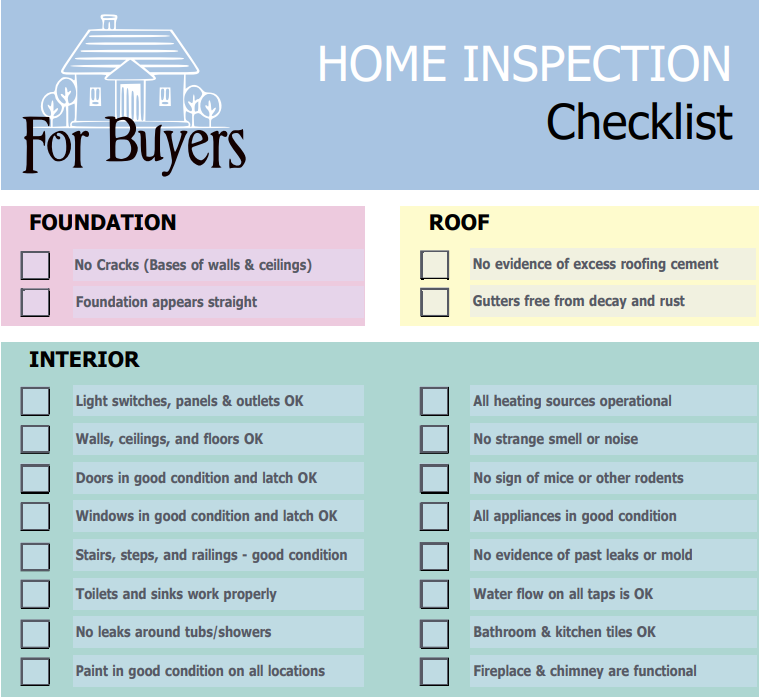 For Buyers

HOME INSPECTION
Checklist

FOUNDATION

No Cracks (Bases of walls & ceilings)

Foundation appears straight

ROOF

No evidence of excess roofing cement

Gutters free from decay and rust

INTERIOR

Light switches, panels & outlets OK

Walls, ceilings, and floors OK

Doors in good condition and latch OK

Windows in good condition and latch OK

Stairs, steps, and railings - good condition

Toilets and sinks work properly

No leaks around tubs/showers

Paint in good condition on all locations

All heating sources operational

No strange smell or noise

No sign of mice or other rodents

All appliances in good condition

No evidence of past leaks or mold

Water flow on all taps is OK

Bathroom & kitchen tiles OK

Fireplace & chimney are functional